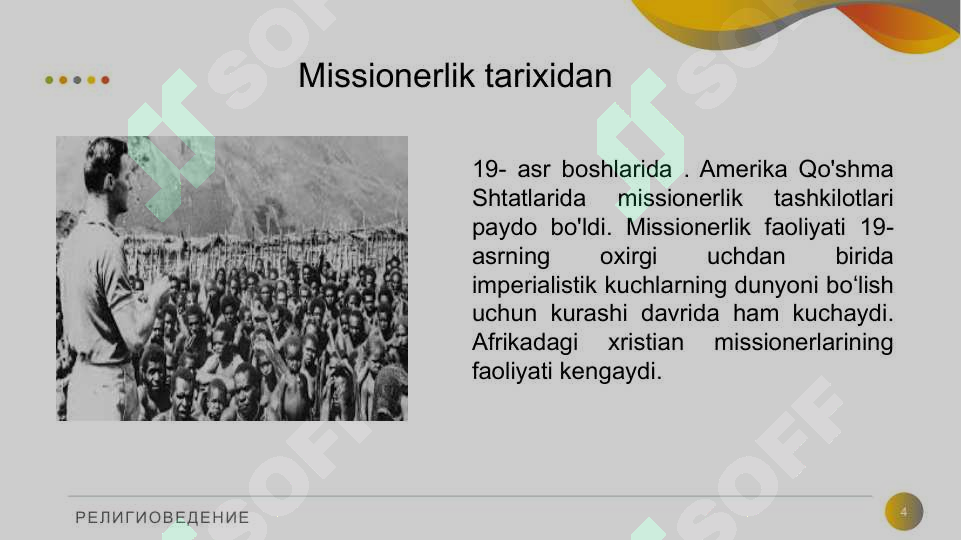 Missionerlik tarixidan

19- asr boshlarida . Amerika Qo'shma Shtatlarida missionerlik tashkilotlari paydo bo'ldi. Missionerlik faoliyati 19-asrning oxirgi uchdan birida imperialistik kuchlarning dunyoni bo‘lish uchun kurashi davrida ham kuchaydi. Afrikadagi xristian missionerlarining faoliyati kengaydi.

SOFF

РЕЛИГИОВЕДЕНИЕ

4